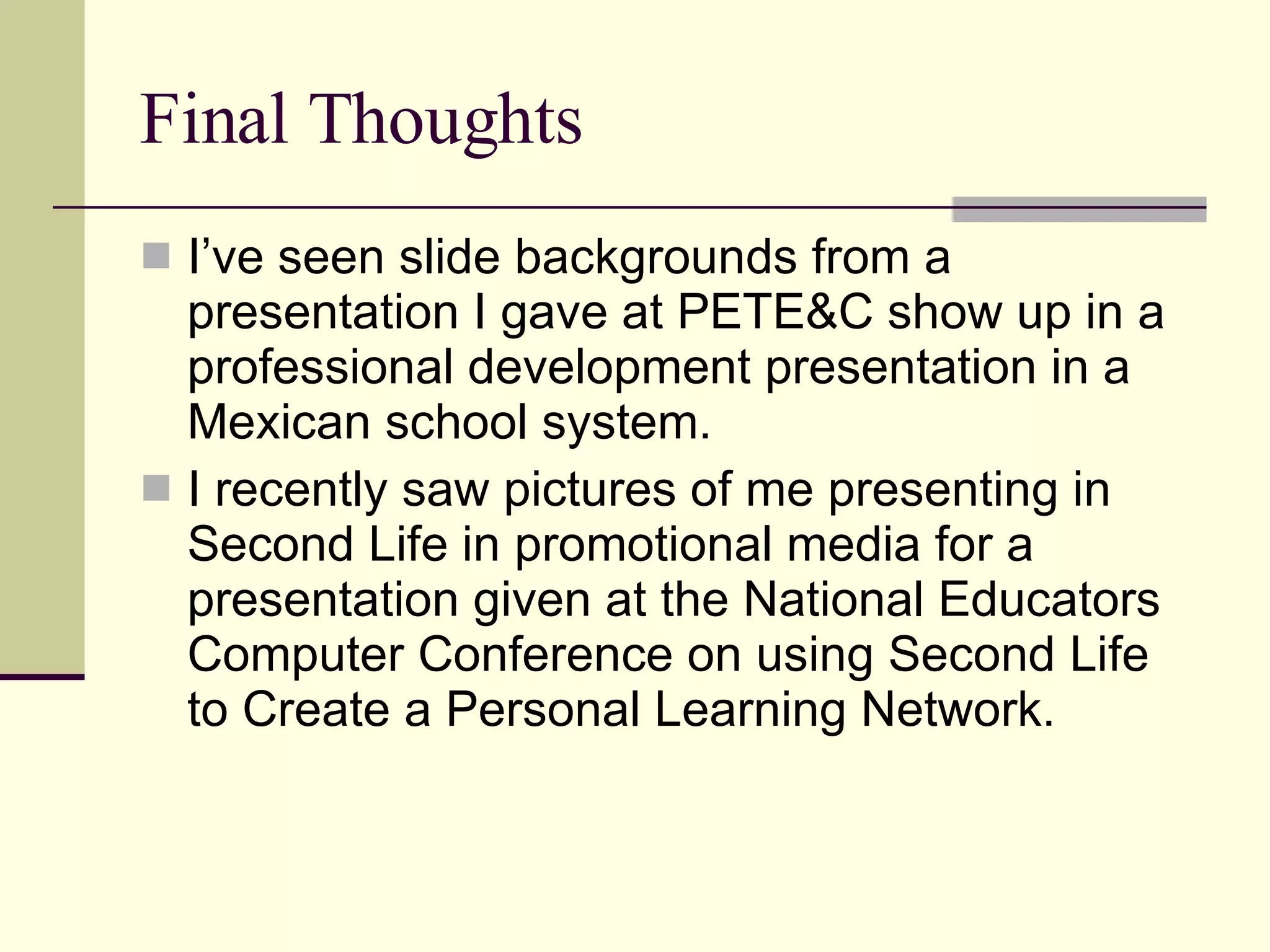 Final Thoughts

I’ve seen slide backgrounds from a presentation I gave at PETE&C show up in a professional development presentation in a Mexican school system.

I recently saw pictures of me presenting in Second Life in promotional media for a presentation given at the National Educators Computer Conference on using Second Life to Create a Personal Learning Network.